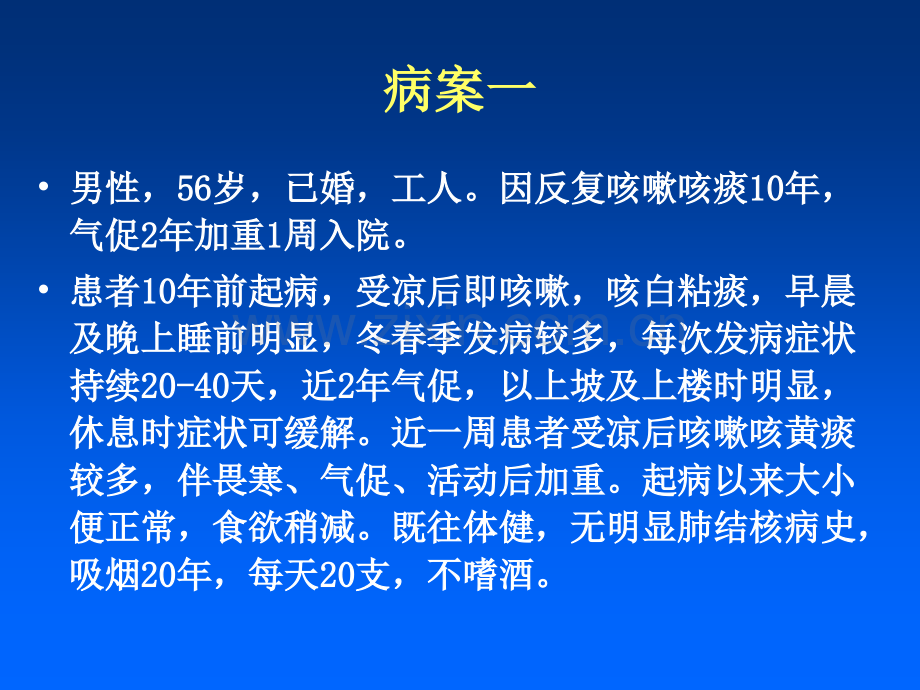 病案一

• 男性，56岁，已婚，工人。因反复咳嗽咳痰10年，气促2年加重1周入院。

• 患者10年前起病，受凉后即咳嗽，咳白粘痰，早晨及晚上睡前明显，冬春季发病较多，每次发病症状持续20-40天，近2年气促，以上坡及上楼时明显，休息时症状可缓解。近一周患者受凉后咳嗽咳黄痰较多，伴畏寒、气促、活动后加重。起病以来大小便正常，食欲稍减。既往体健，无明显肺结核病史，吸烟20年，每天20支，不嗜酒。